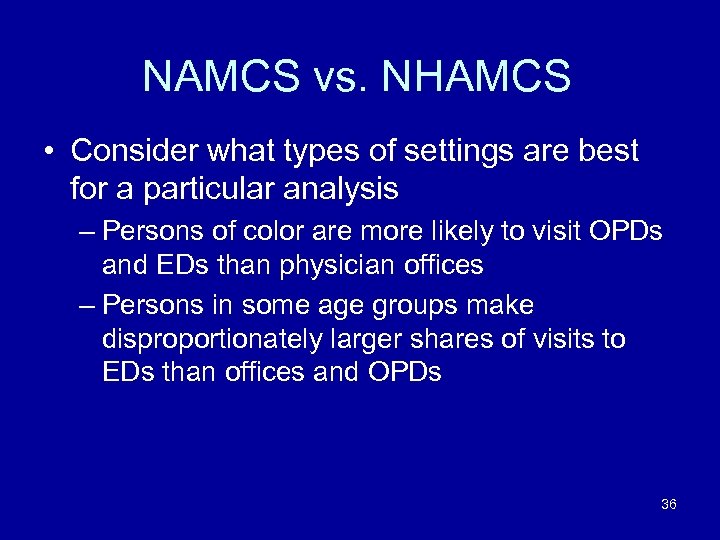 NAMCS vs. NHAMCS

• Consider what types of settings are best for a particular analysis

– Persons of color are more likely to visit OPDs and EDs than physician offices

– Persons in some age groups make disproportionately larger shares of visits to EDs than offices and OPDs

36